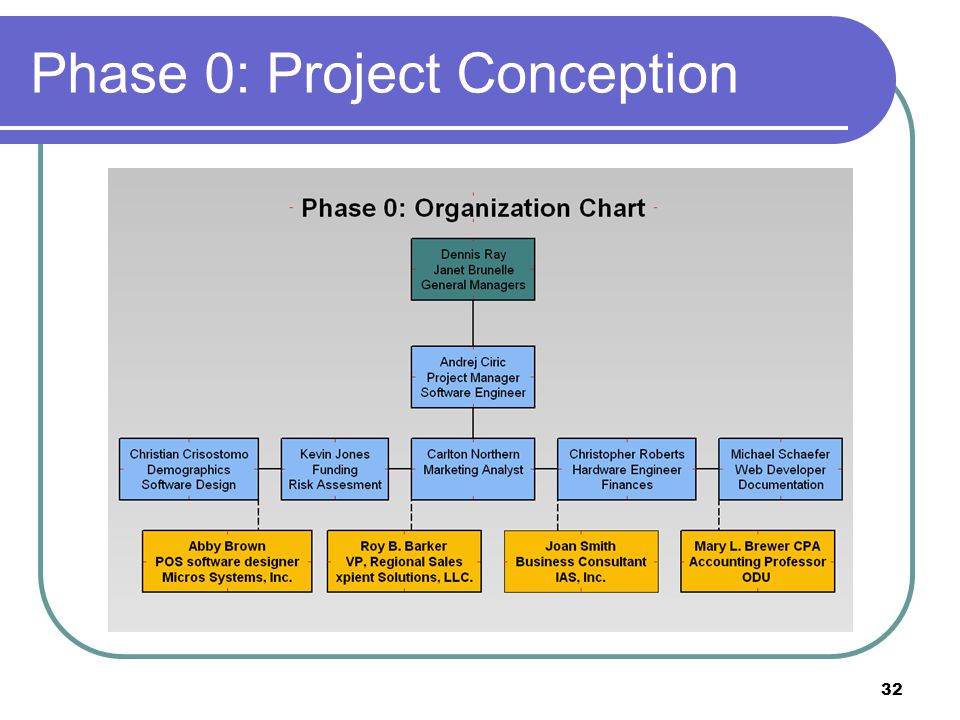 Phase 0: Project Conception

Phase 0: Organization Chart

Dennis Ray
Janet Brunelle
General Managers

Andrej Ciric
Project Manager
Software Engineer

Christian Crisostomo
Demographics
Software Design

Kevin Jones
Funding
Risk Assesment

Carlton Northern
Marketing Analyst

Christopher Roberts
Hardware Engineer
Finances

Michael Schaefer
Web Developer
Documentation

Abby Brown
POS software designer
Micros Systems, Inc.

Roy B. Barker
VP, Regional Sales
xpient Solutions, LLC.

Joan Smith
Business Consultant
IAS, Inc.

Mary L. Brewer CPA
Accounting Professor
ODU

32